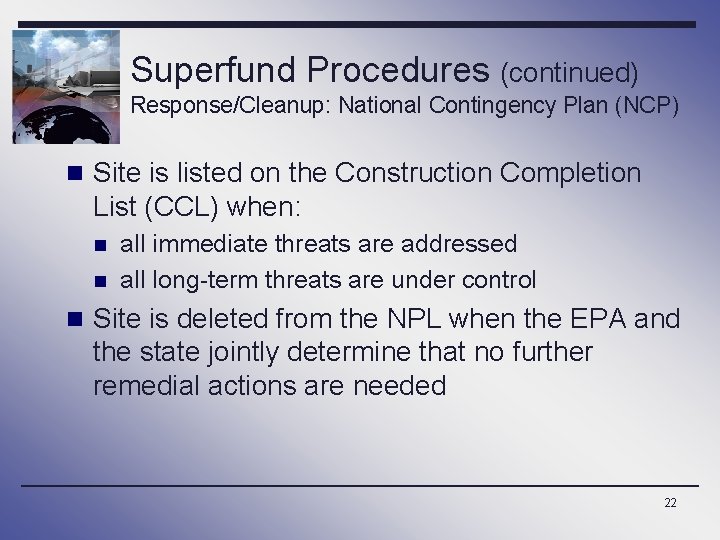 Superfund Procedures (continued)
Response/Cleanup: National Contingency Plan (NCP)

- Site is listed on the Construction Completion List (CCL) when:
  - all immediate threats are addressed
  - all long-term threats are under control
- Site is deleted from the NPL when the EPA and the state jointly determine that no further remedial actions are needed

22